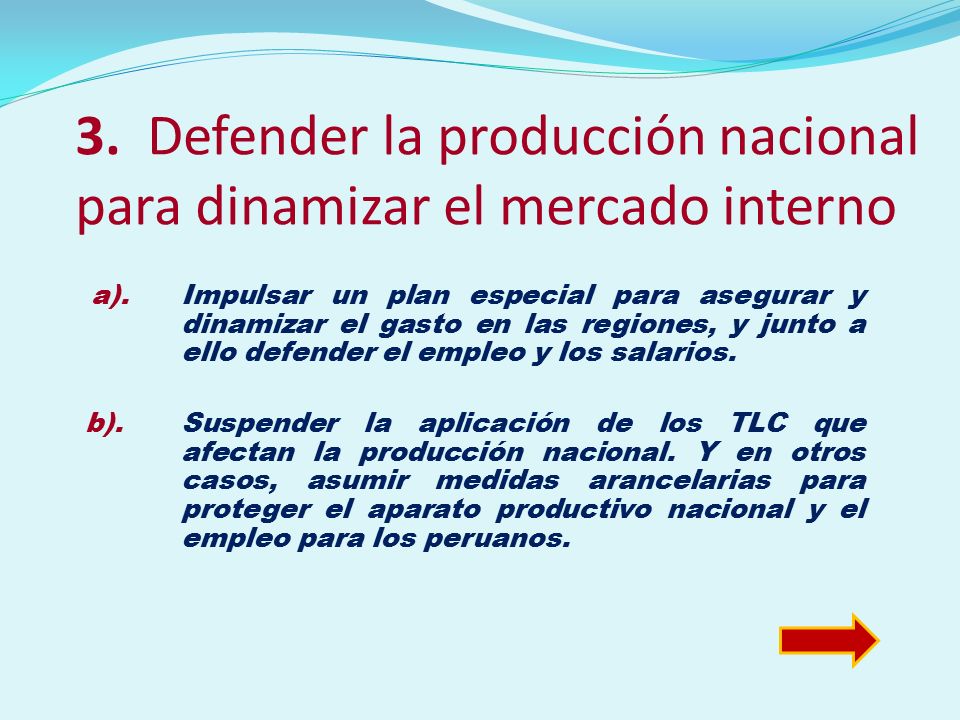 3. Defender la producción nacional para dinamizar el mercado interno

a). Impulsar un plan especial para asegurar y dinamizar el gasto en las regiones, y junto a ello defender el empleo y los salarios.

b). Suspender la aplicación de los TLC que afectan la producción nacional. Y en otros casos, asumir medidas arancelarias para proteger el aparato productivo nacional y el empleo para los peruanos.